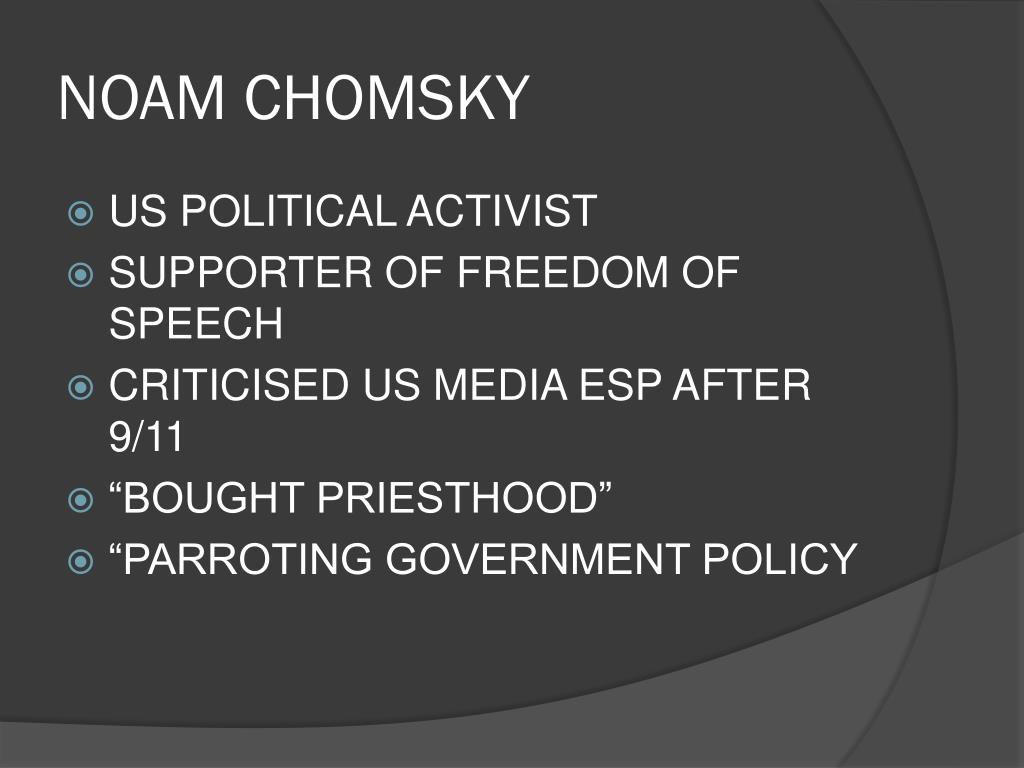 NOAM CHOMSKY

US POLITICAL ACTIVIST
SUPPORTER OF FREEDOM OF SPEECH
CRITICISED US MEDIA ESP AFTER 9/11
“BOUGHT PRIESTHOOD”
“PARROTING GOVERNMENT POLICY